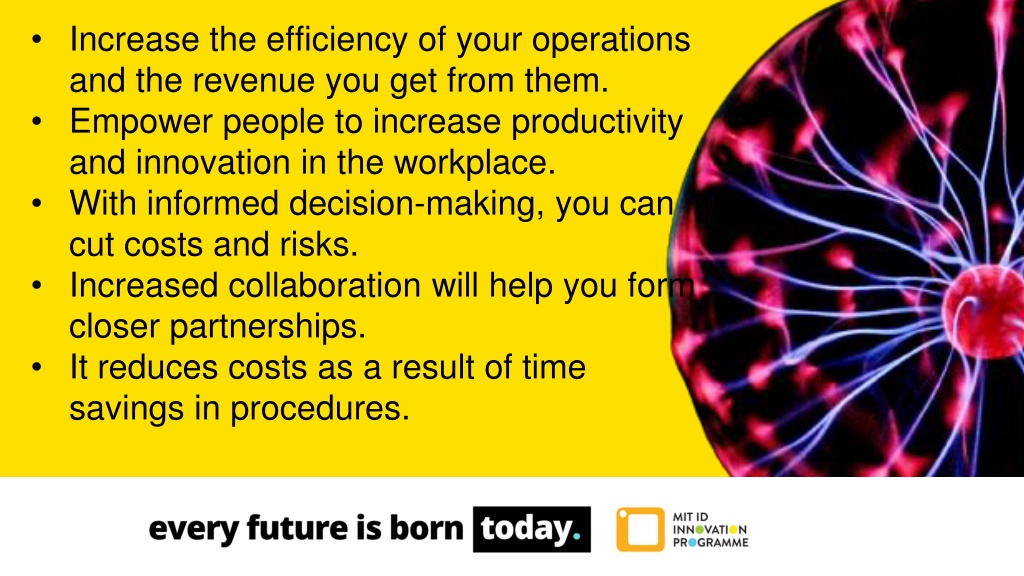 • Increase the efficiency of your operations and the revenue you get from them.
• Empower people to increase productivity and innovation in the workplace.
• With informed decision-making, you can cut costs and risks.
• Increased collaboration will help you form closer partnerships.
• It reduces costs as a result of time savings in procedures.

every future is born today.

MIT ID INNOVATION PROGRAMME